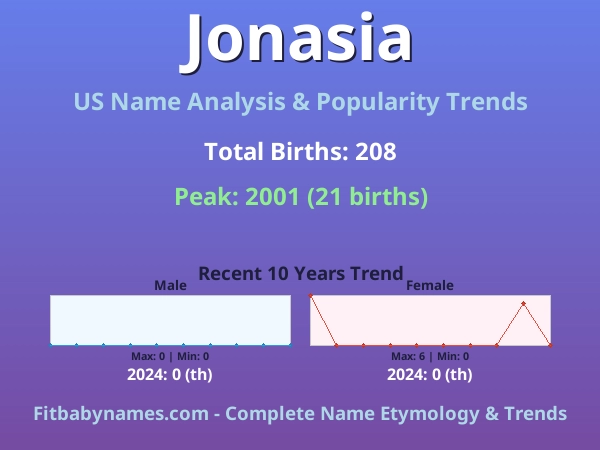 Jonasia

US Name Analysis & Popularity Trends

Total Births: 208

Peak: 2001 (21 births)

Recent 10 Years Trend

Male

Max: 0 | Min: 0

2024: 0 (th)

Female

Max: 6 | Min: 0

2024: 0 (th)

Fitbabynames.com - Complete Name Etymology & Trends